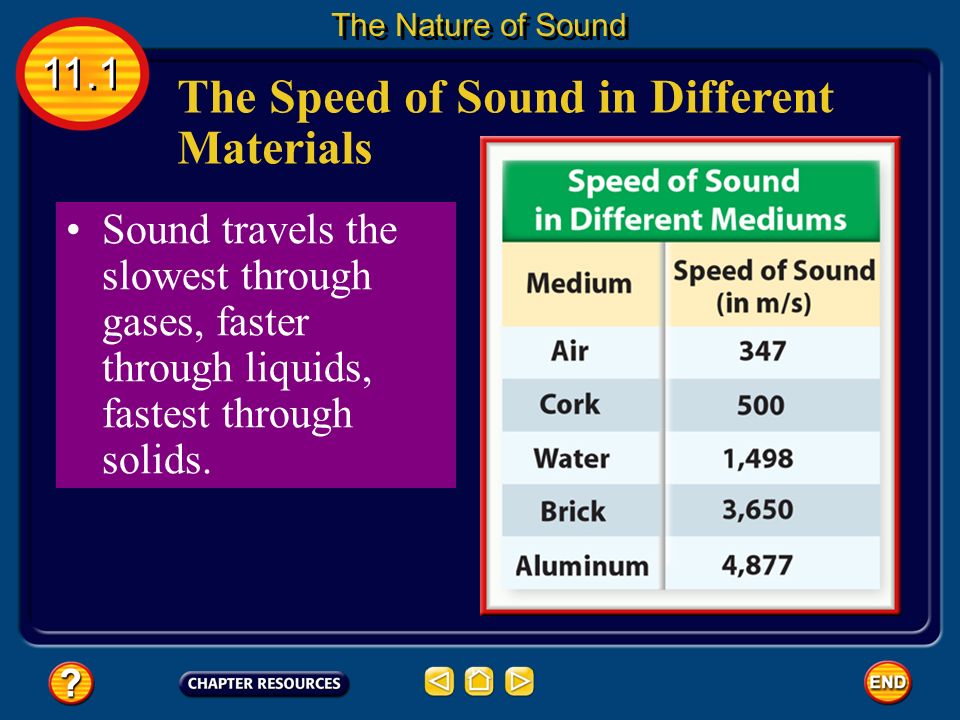 The Nature of Sound

11.1

The Speed of Sound in Different Materials

• Sound travels the slowest through gases, faster through liquids, fastest through solids.

Speed of Sound in Different Mediums

| Medium | Speed of Sound (in m/s) |
|---|---|
| Air | 347 |
| Cork | 500 |
| Water | 1,498 |
| Brick | 3,650 |
| Aluminum | 4,877 |

?

CHAPTER RESOURCES

END